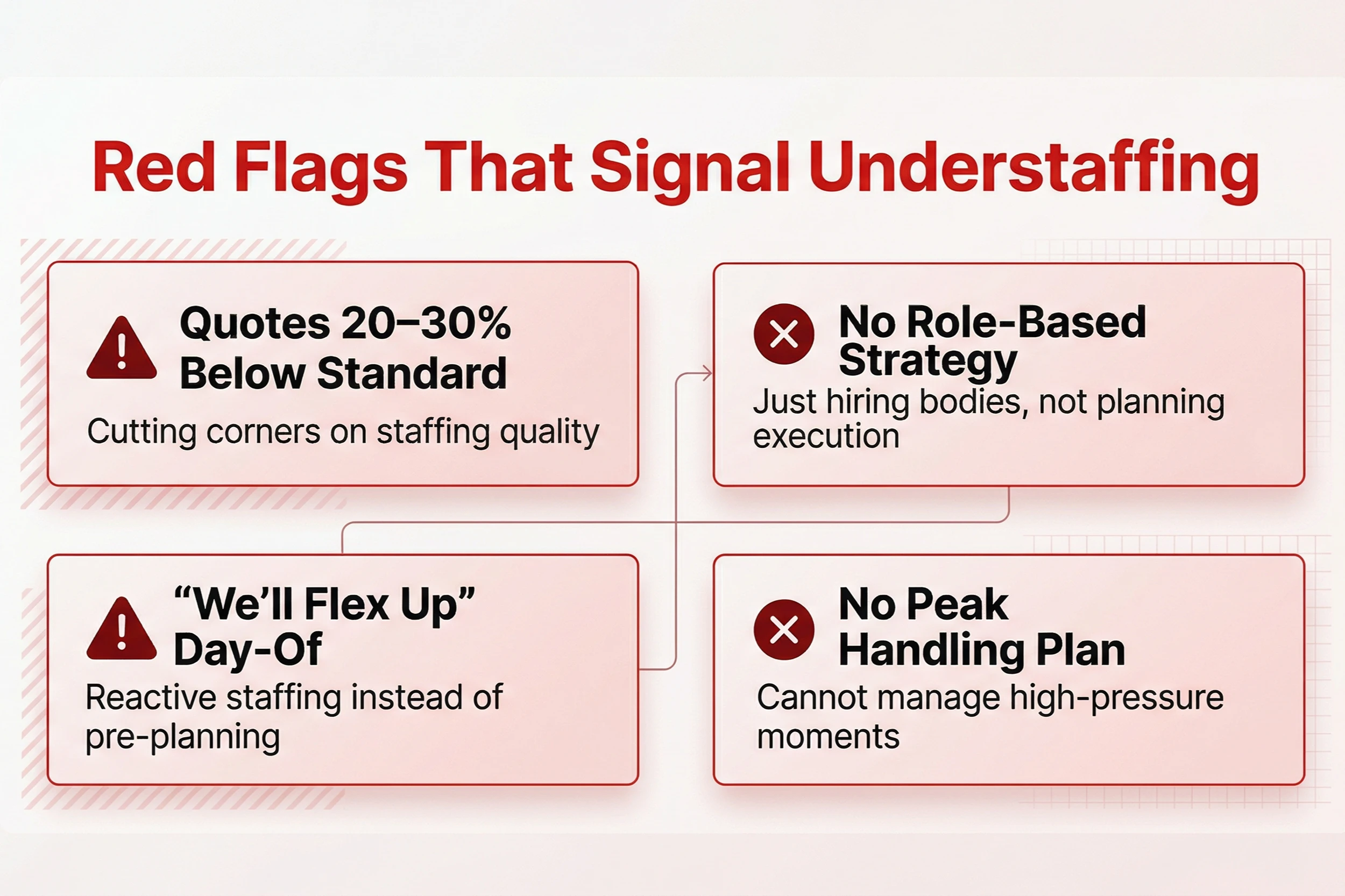 Red Flags That Signal Understaffing

Quotes 20–30% Below Standard

Cutting corners on staffing quality

No Role-Based Strategy

Just hiring bodies, not planning execution

“We’ll Flex Up” Day-Of

Reactive staffing instead of pre-planning

No Peak Handling Plan

Cannot manage high-pressure moments